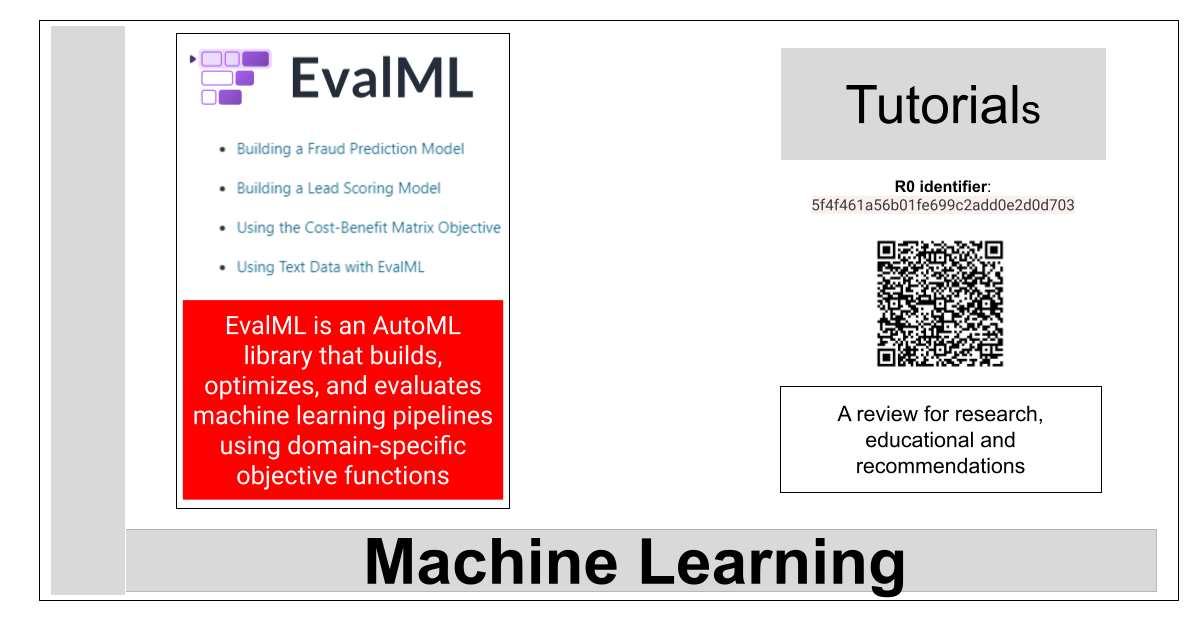 EvalML

- Building a Fraud Prediction Model
- Building a Lead Scoring Model
- Using the Cost-Benefit Matrix Objective
- Using Text Data with EvalML

EvalML is an AutoML library that builds, optimizes, and evaluates machine learning pipelines using domain-specific objective functions

Tutorials

R0 identifier: 5f4f461a56b01fe699c2add0e2d0d703

A review for research, educational and recommendations

Machine Learning